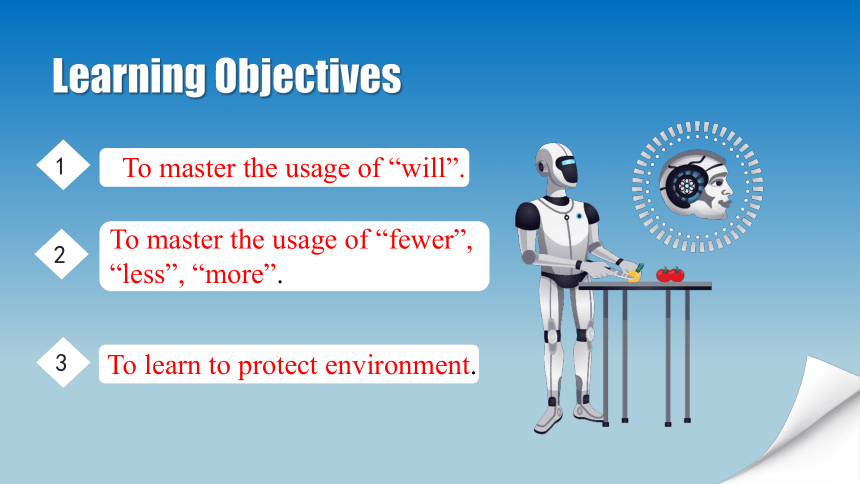 Learning Objectives

1

To master the usage of “will”.

2

To master the usage of “fewer”, “less”, “more”.

3

To learn to protect environment.